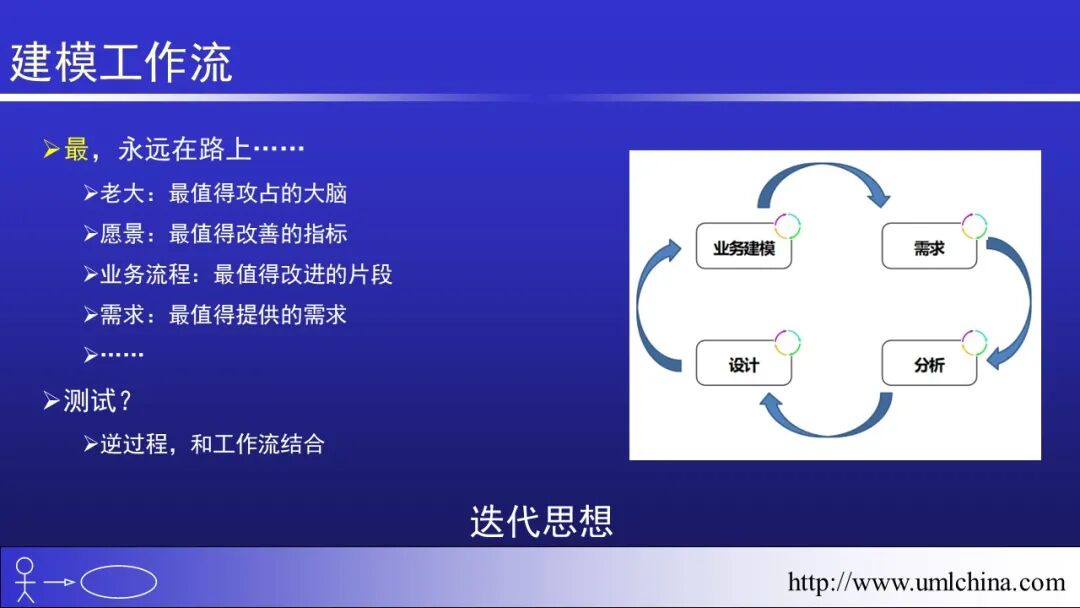 建模工作流

➢最，永远在路上……

➢老大：最值得攻占的大脑

➢愿景：最值得改善的指标

➢业务流程：最值得改进的片段

➢需求：最值得提供的需求

➢……

➢测试？

➢逆过程，和工作流结合

业务建模

需求

设计

分析

迭代思想

http://www.umlchina.com